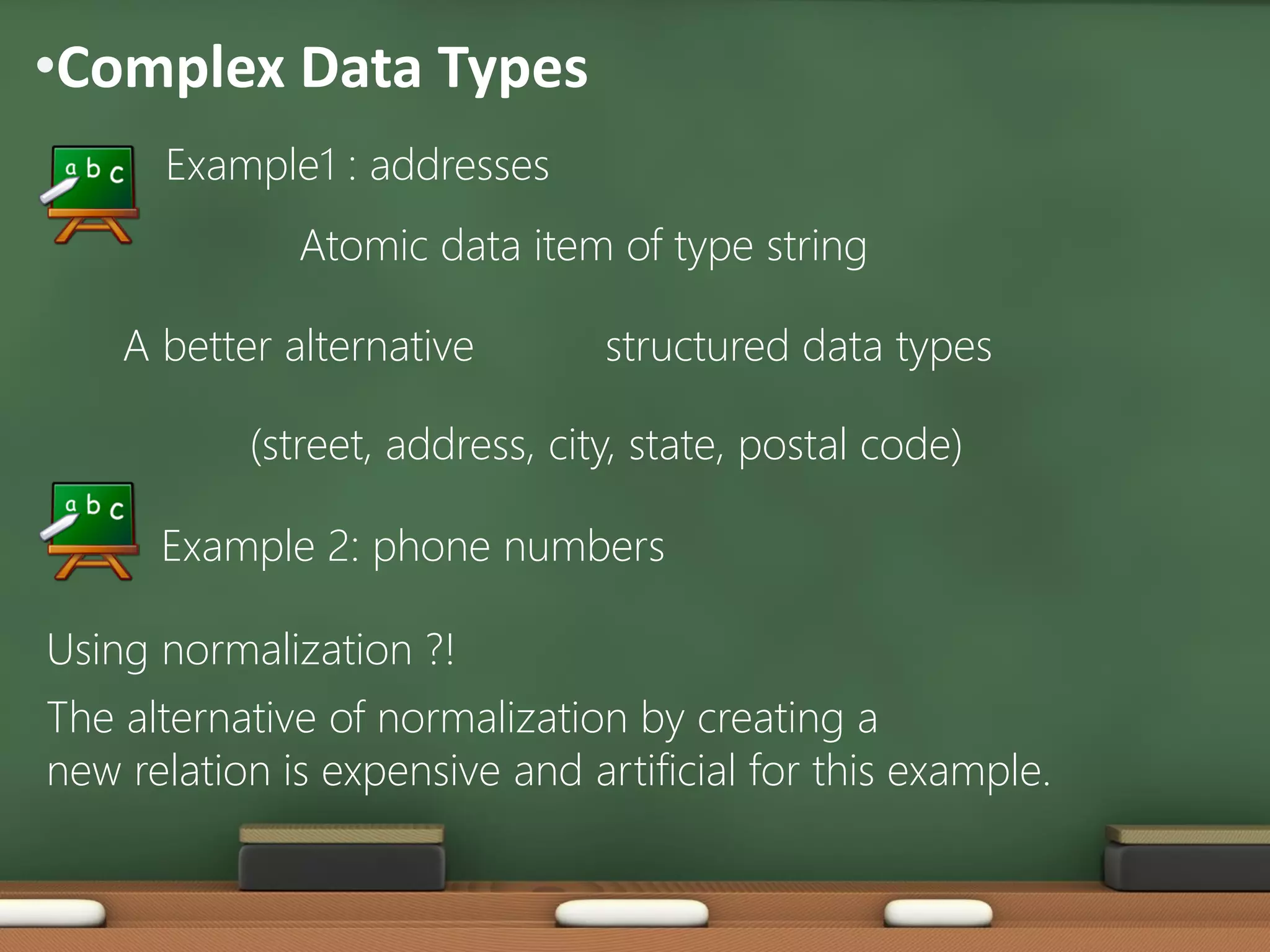 •Complex Data Types

a b c

Example1 : addresses

Atomic data item of type string

A better alternative structured data types

(street, address, city, state, postal code)

a b c

Example 2: phone numbers

Using normalization ?!

The alternative of normalization by creating a new relation is expensive and artificial for this example.